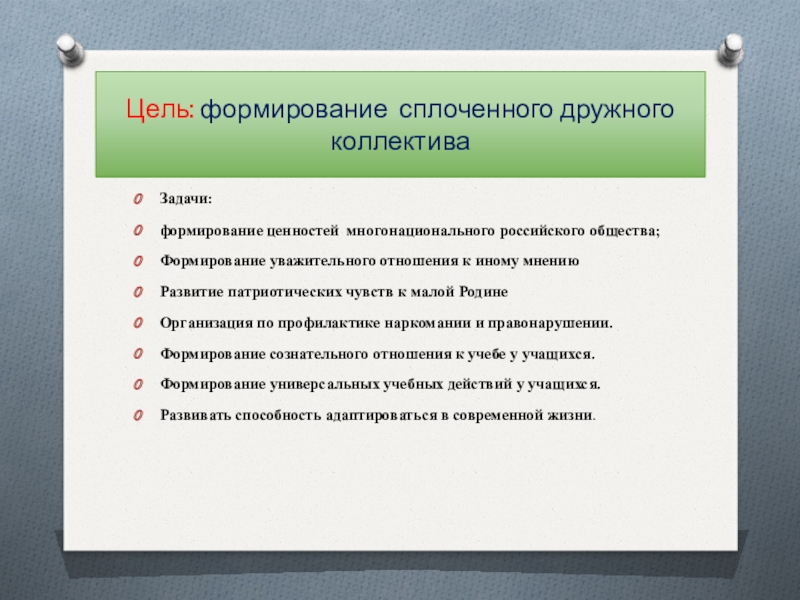 Цель: формирование сплоченного дружного коллектива

Задачи:

формирование ценностей многонационального российского общества;

Формирование уважительного отношения к иному мнению

Развитие патриотических чувств к малой Родине

Организация по профилактике наркомании и правонарушении.

Формирование сознательного отношения к учебе у учащихся.

Формирование универсальных учебных действий у учащихся.

Развивать способность адаптироваться в современной жизни.